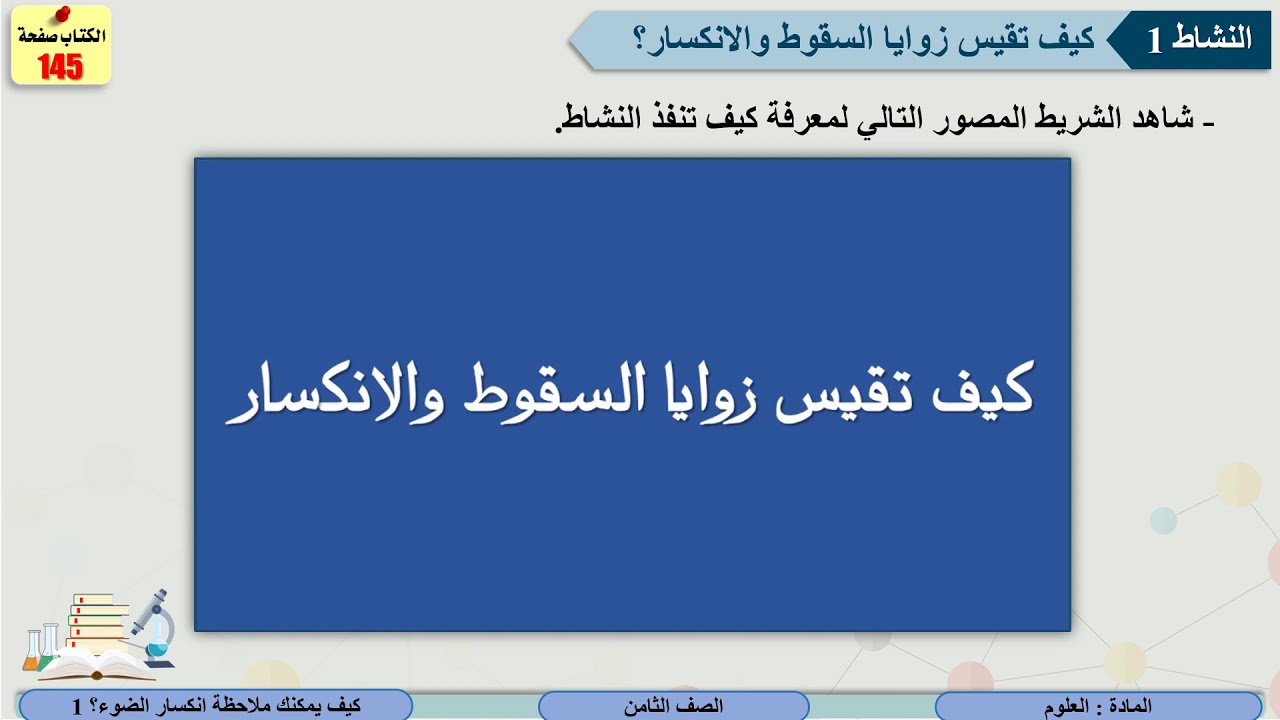 النشاط 1 كيف تقيس زوايا السقوط والانكسار؟

الكتاب صفحة
145

ـ شاهد الشريط المصور التالي لمعرفة كيف تنفذ النشاط.

كيف تقيس زوايا السقوط والانكسار

المادة : العلوم
الصف الثامن
كيف يمكنك ملاحظة انكسار الضوء؟ 1